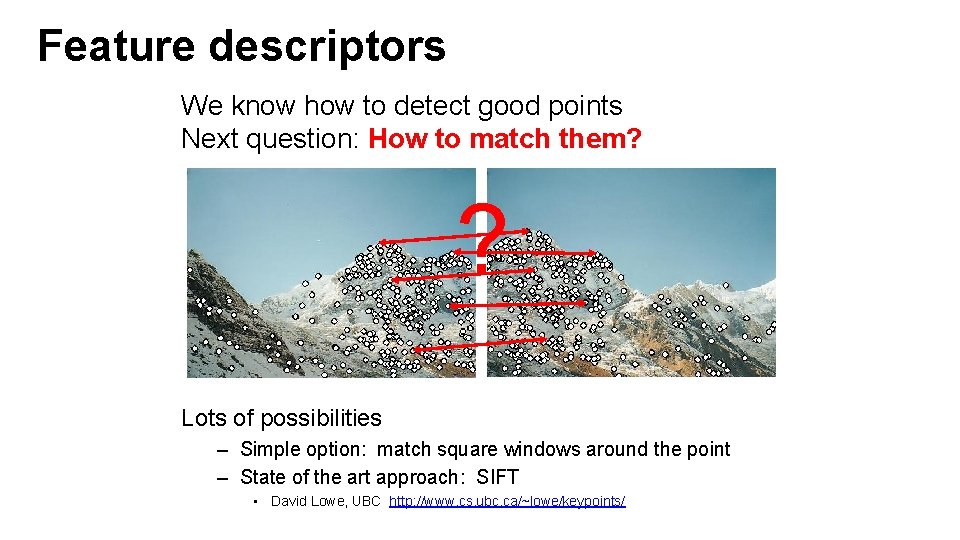 Feature descriptors

We know how to detect good points
Next question: How to match them?

?

Lots of possibilities
– Simple option: match square windows around the point
– State of the art approach: SIFT
• David Lowe, UBC http://www.cs.ubc.ca/~lowe/keypoints/